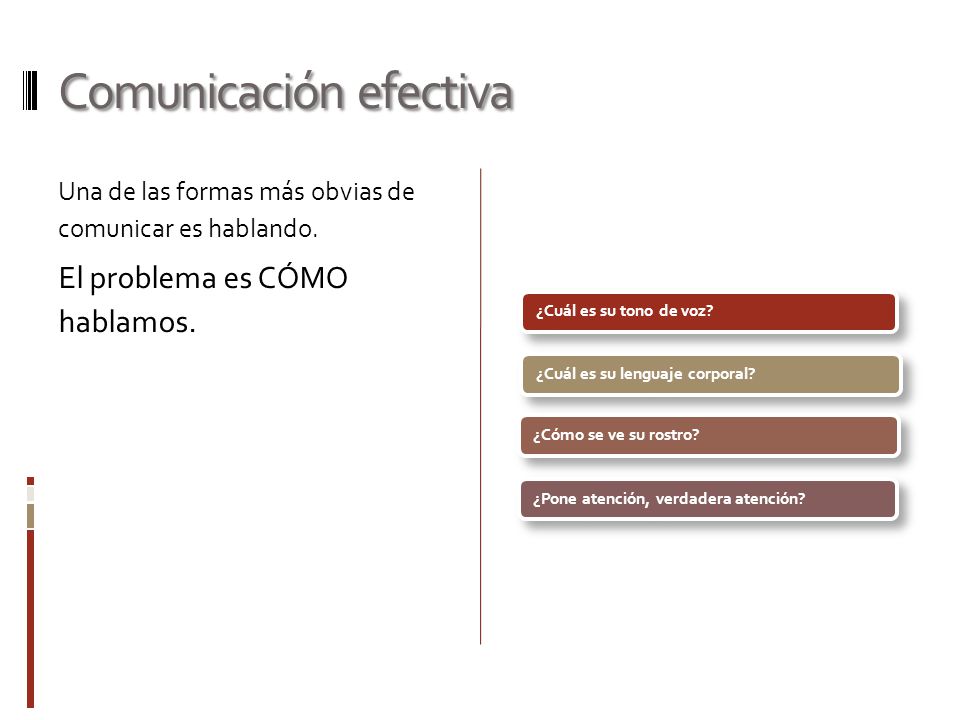 Comunicación efectiva

Una de las formas más obvias de comunicar es hablando.

El problema es CÓMO hablamos.

¿Cuál es su tono de voz?

¿Cuál es su lenguaje corporal?

¿Cómo se ve su rostro?

¿Pone atención, verdadera atención?